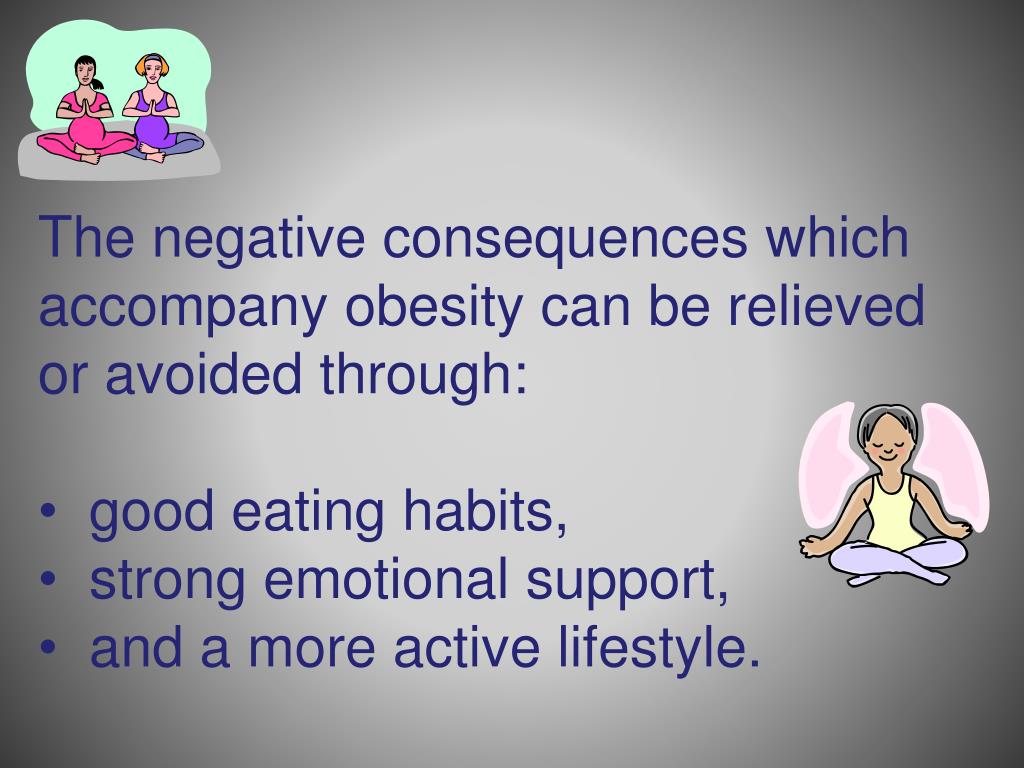 The negative consequences which accompany obesity can be relieved or avoided through:

• good eating habits,
• strong emotional support,
• and a more active lifestyle.